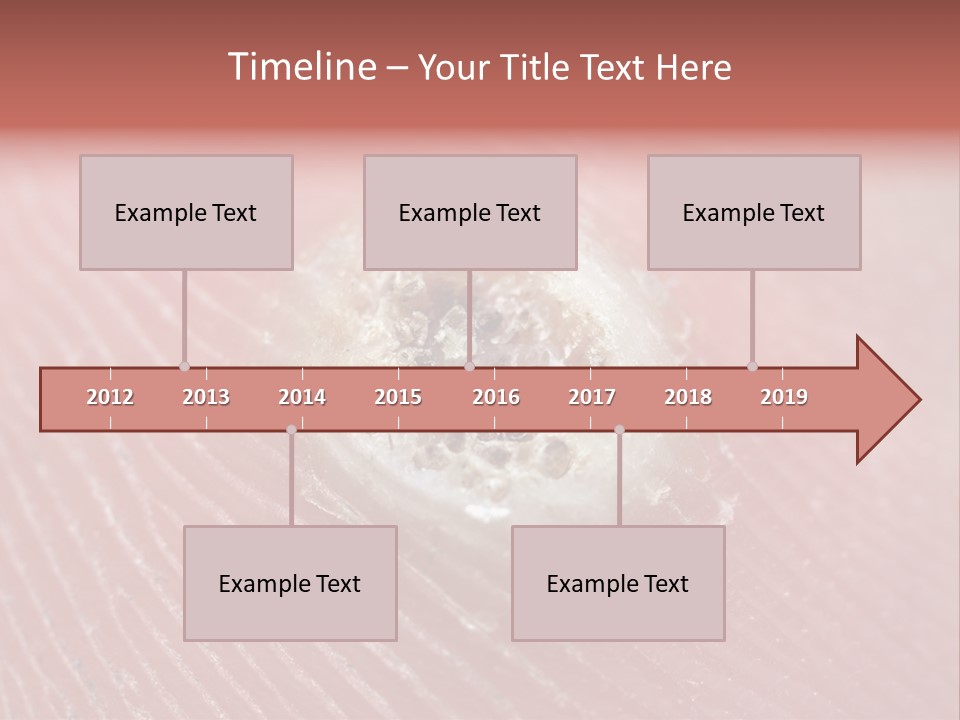 Timeline – Your Title Text Here

Example Text

Example Text

Example Text

2012 2013 2014 2015 2016 2017 2018 2019

Example Text

Example Text